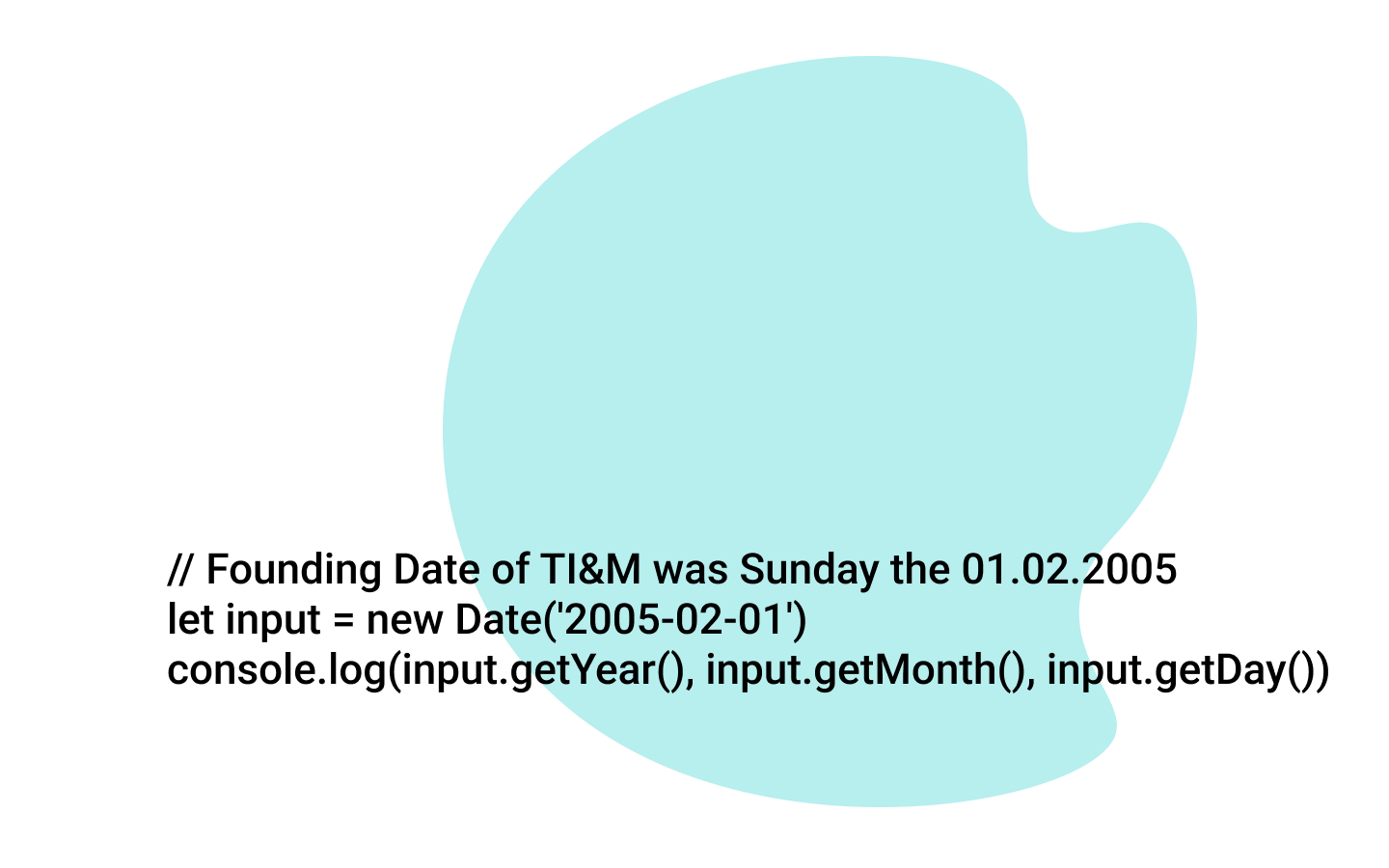 // Founding Date of TI&M was Sunday the 01.02.2005
let input = new Date('2005-02-01')
console.log(input.getYear(), input.getMonth(), input.getDay())